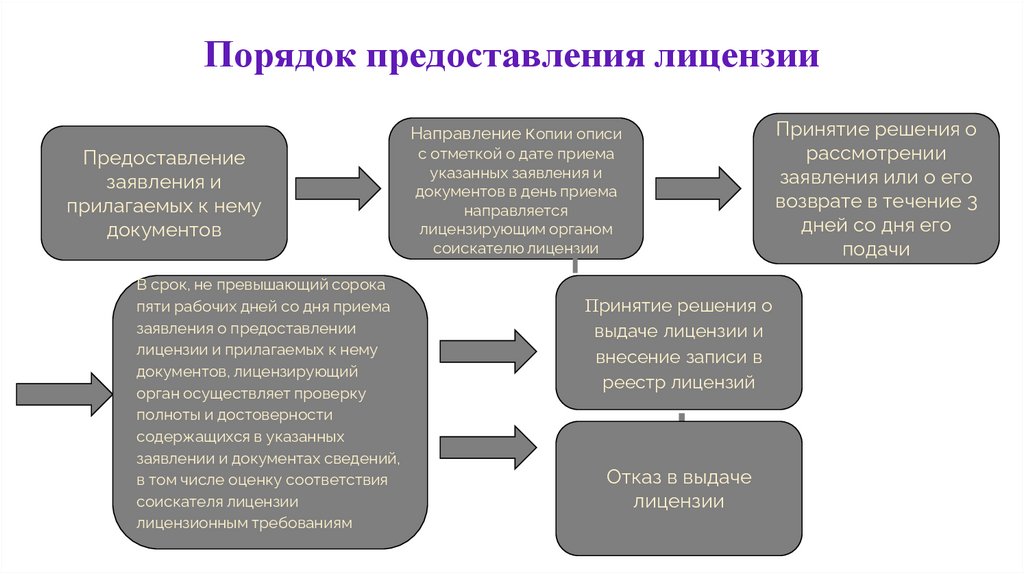 Порядок предоставления лицензии

Предоставление заявления и прилагаемых к нему документов

Направление Копии описи с отметкой о дате приема указанных заявления и документов в день приема направляется лицензирующим органом соискателю лицензии

Принятие решения о рассмотрении заявления или о его возврате в течение 3 дней со дня его подачи

В срок, не превышающий сорока пяти рабочих дней со дня приема заявления о предоставлении лицензии и прилагаемых к нему документов, лицензирующий орган осуществляет проверку полноты и достоверности содержащихся в указанных заявлении и документах сведений, в том числе оценку соответствия соискателя лицензии лицензионным требованиям

Принятие решения о выдаче лицензии и внесение записи в реестр лицензий

Отказ в выдаче лицензии